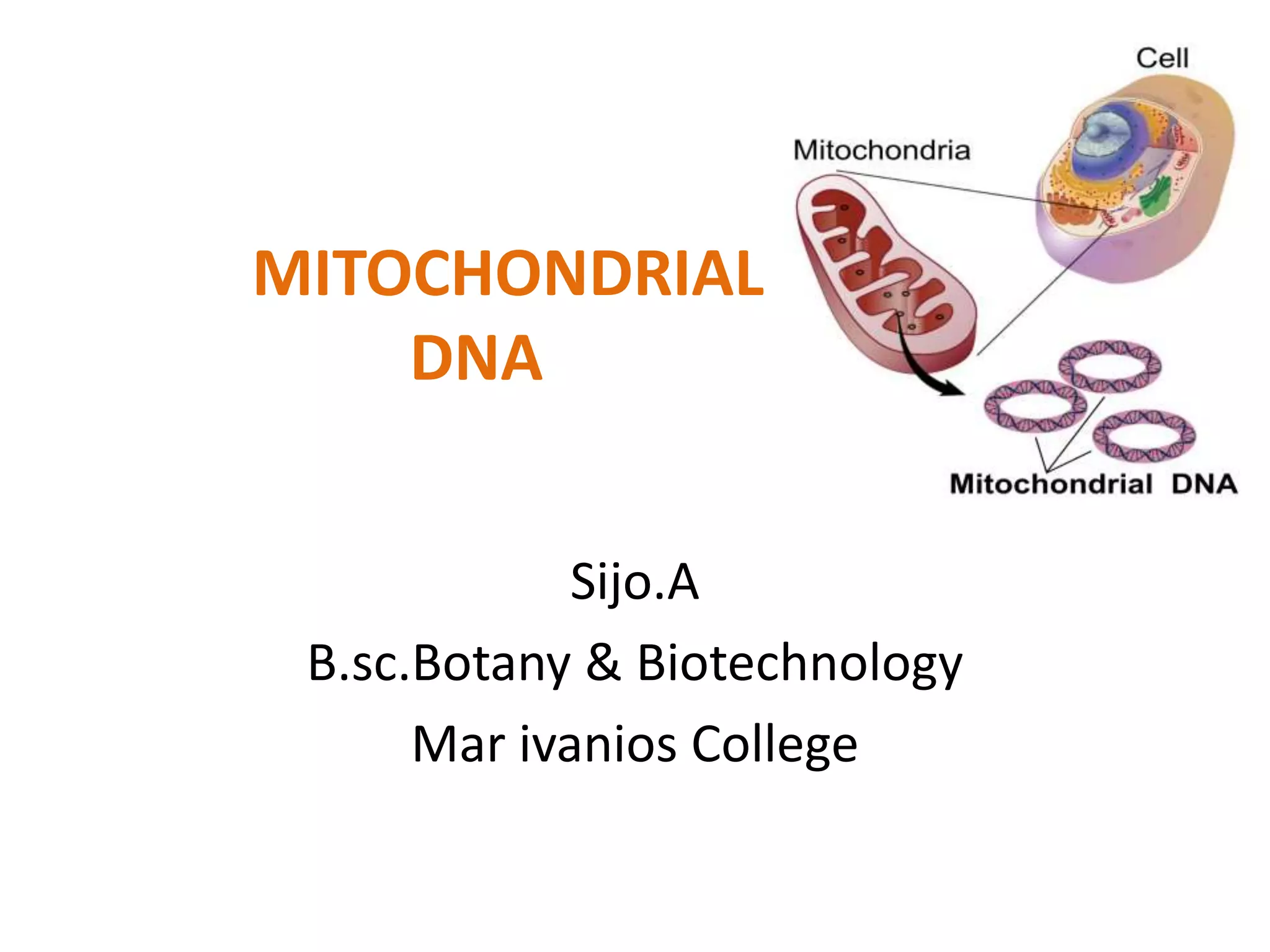 MITOCHONDRIAL DNA

Cell

Mitochondria

Mitochondrial DNA

Sijo.A

B.sc.Botany & Biotechnology

Mar ivanios College